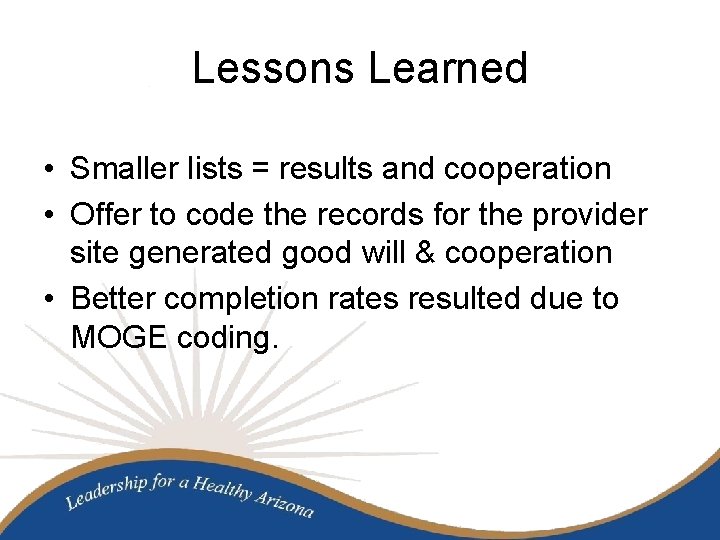 Lessons Learned

• Smaller lists = results and cooperation
• Offer to code the records for the provider site generated good will & cooperation
• Better completion rates resulted due to MOGE coding.

Leadership for a Healthy Arizona